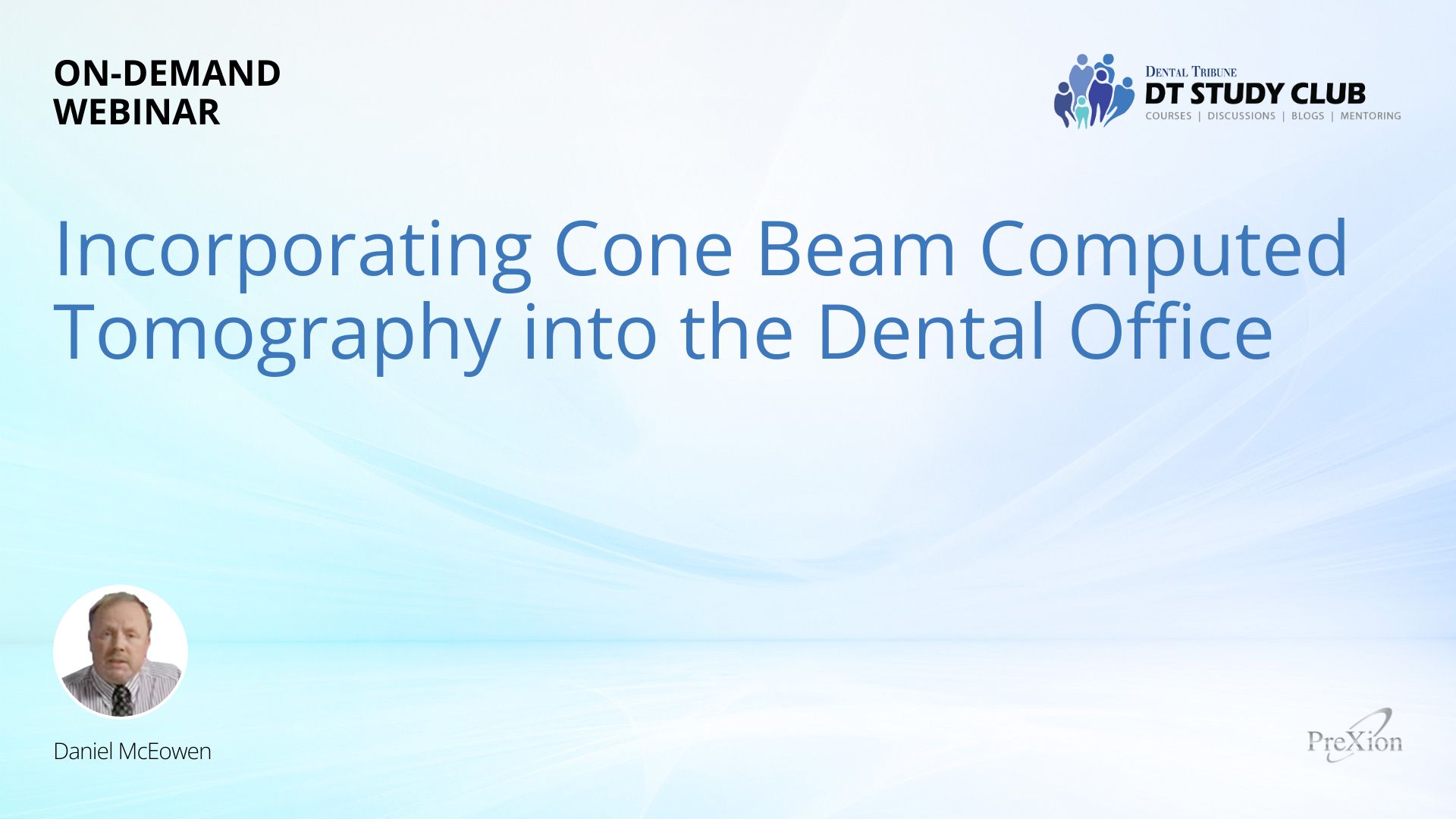 ON-DEMAND
WEBINAR

DENTAL TRIBUNE
DT STUDY CLUB
COURSES | DISCUSSIONS | BLOGS | MENTORING

Incorporating Cone Beam Computed Tomography into the Dental Office

Daniel McEowen

PreXion